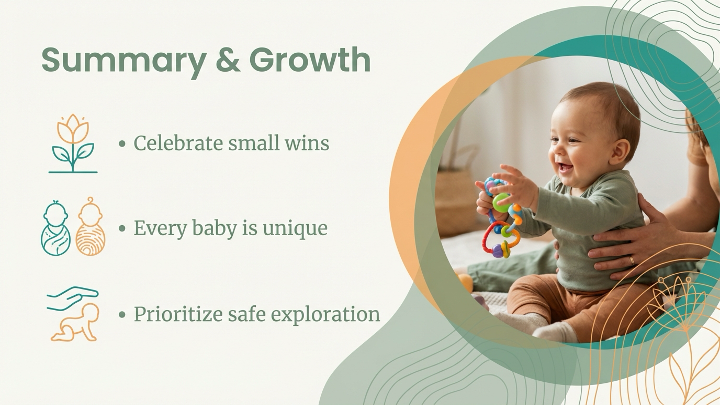 Summary & Growth

• Celebrate small wins

• Every baby is unique

• Prioritize safe exploration